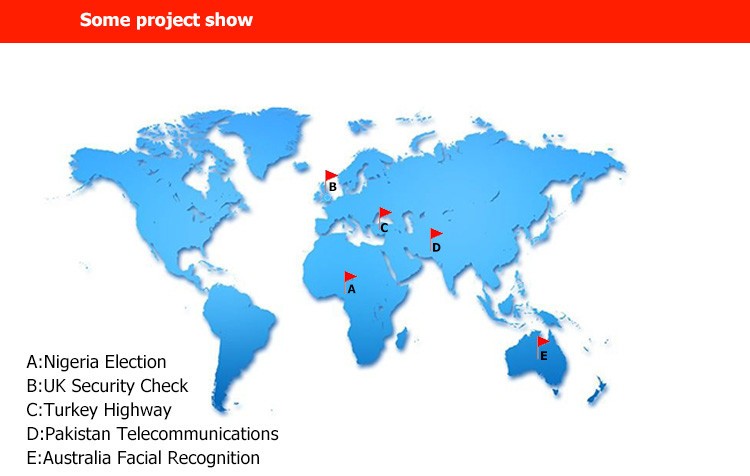 Some project show

B
C
D
A
E

A:Nigeria Election
B:UK Security Check
C:Turkey Highway
D:Pakistan Telecommunications
E:Australia Facial Recognition